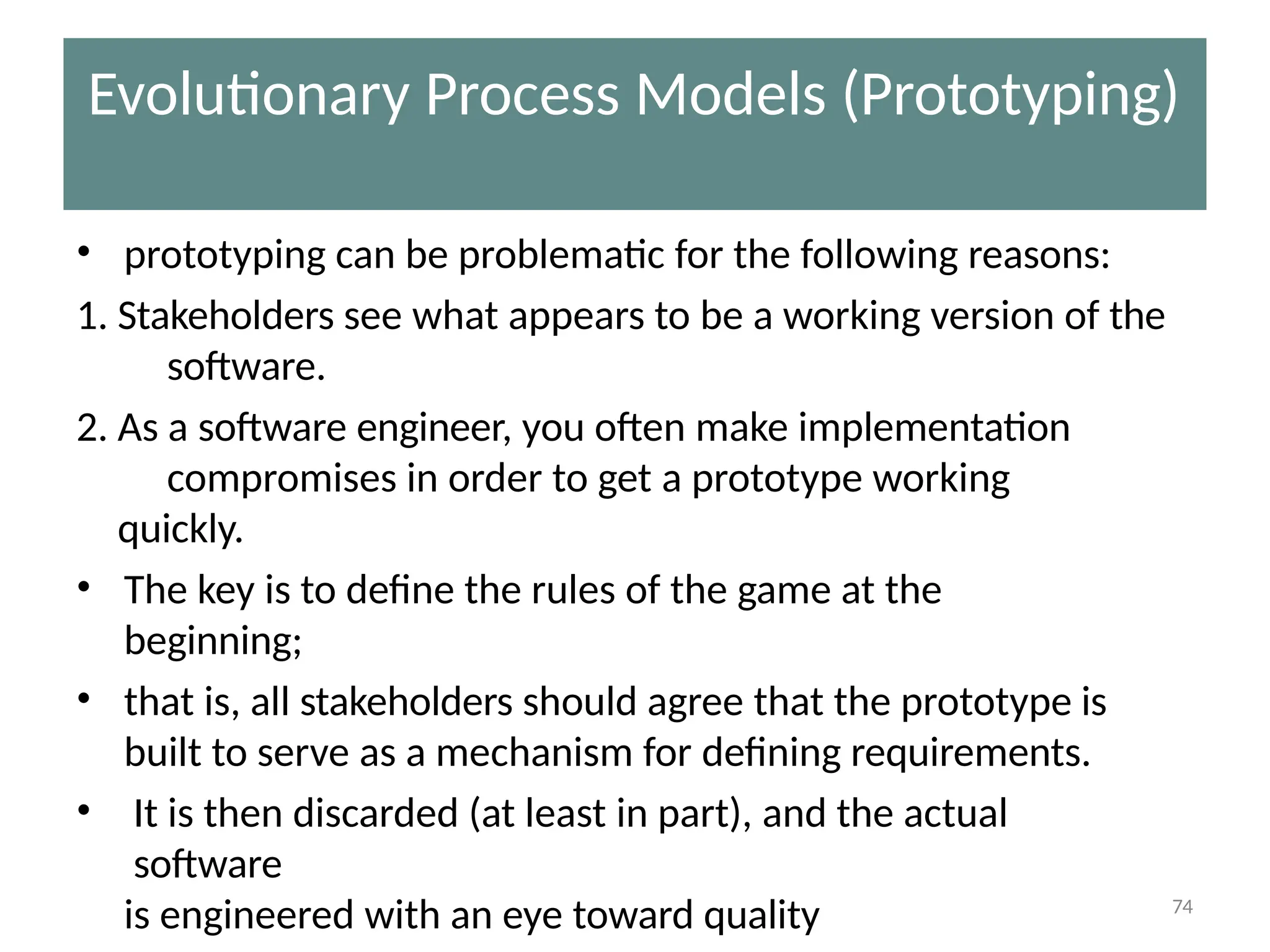 Evolutionary Process Models (Prototyping)

• prototyping can be problematic for the following reasons:

1. Stakeholders see what appears to be a working version of the software.

2. As a software engineer, you often make implementation compromises in order to get a prototype working quickly.

• The key is to define the rules of the game at the beginning;

• that is, all stakeholders should agree that the prototype is built to serve as a mechanism for defining requirements.

• It is then discarded (at least in part), and the actual software is engineered with an eye toward quality

74